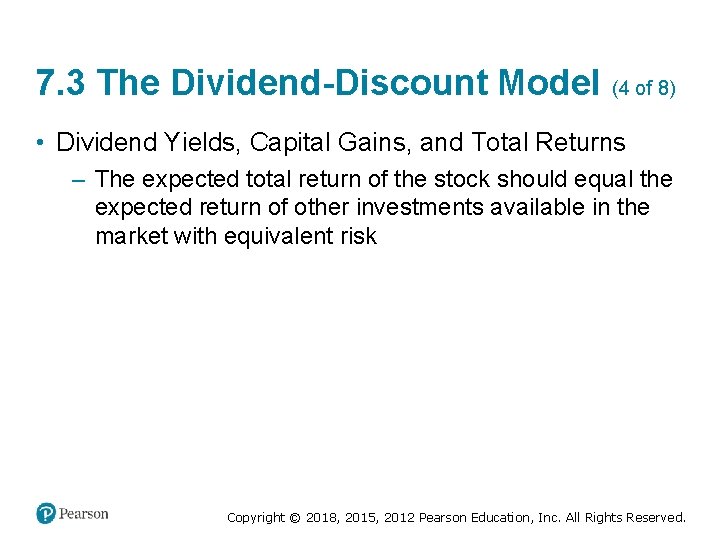 7.3 The Dividend-Discount Model (4 of 8)

• Dividend Yields, Capital Gains, and Total Returns

– The expected total return of the stock should equal the expected return of other investments available in the market with equivalent risk

Pearson

Copyright © 2018, 2015, 2012 Pearson Education, Inc. All Rights Reserved.